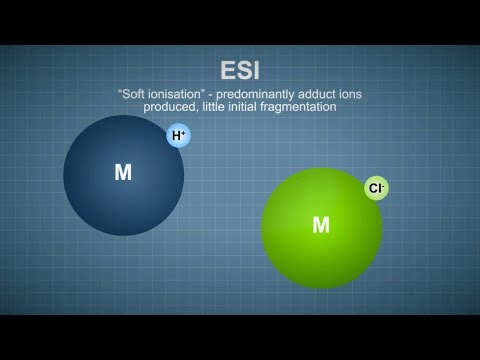 ESI

“Soft ionisation” - predominantly adduct ions produced, little initial fragmentation

M

$H^+$

M

$Cl^-$